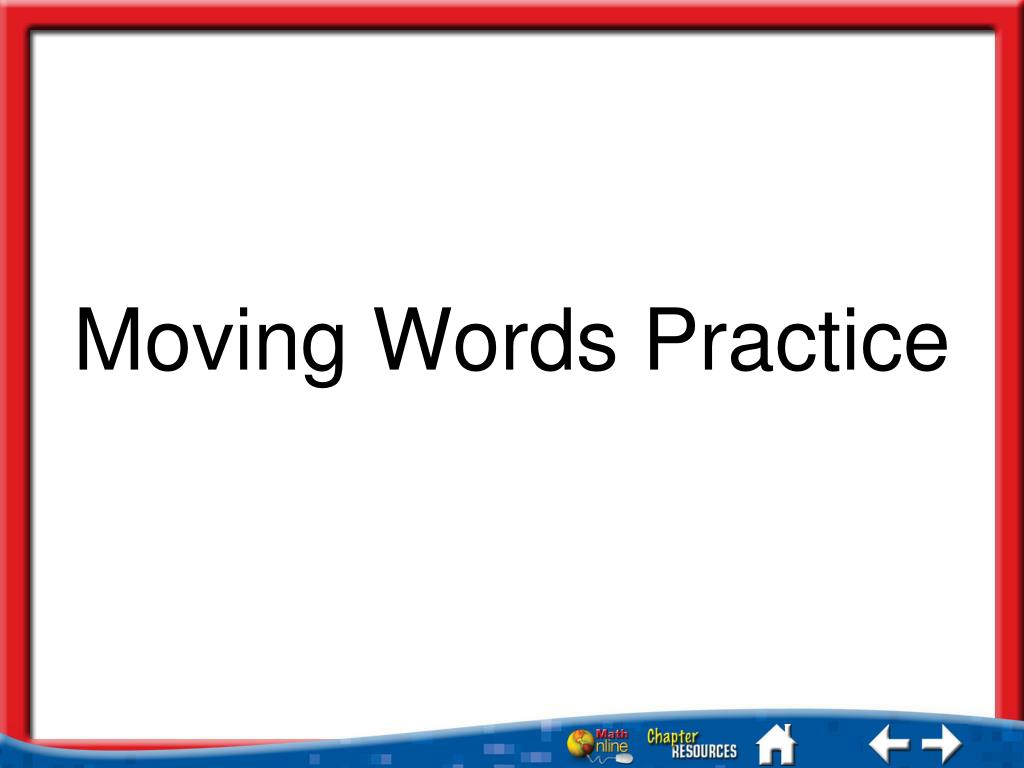 Moving Words Practice

Math Online Chapter RESOURCES